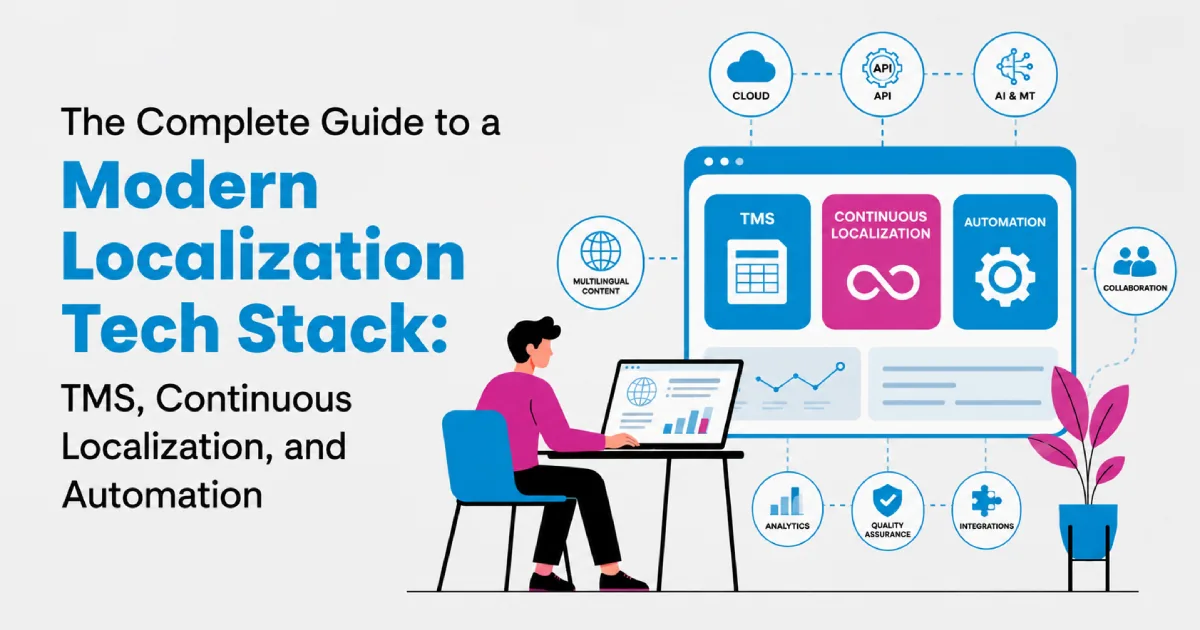 The Complete Guide to a

Modern Localization Tech Stack:

TMS, Continuous Localization, and Automation

CLOUD

API

API

AI & MT

MULTILINGUAL CONTENT

TMS

CONTINUOUS LOCALIZATION

AUTOMATION

COLLABORATION

ANALYTICS

QUALITY ASSURANCE

INTEGRATIONS